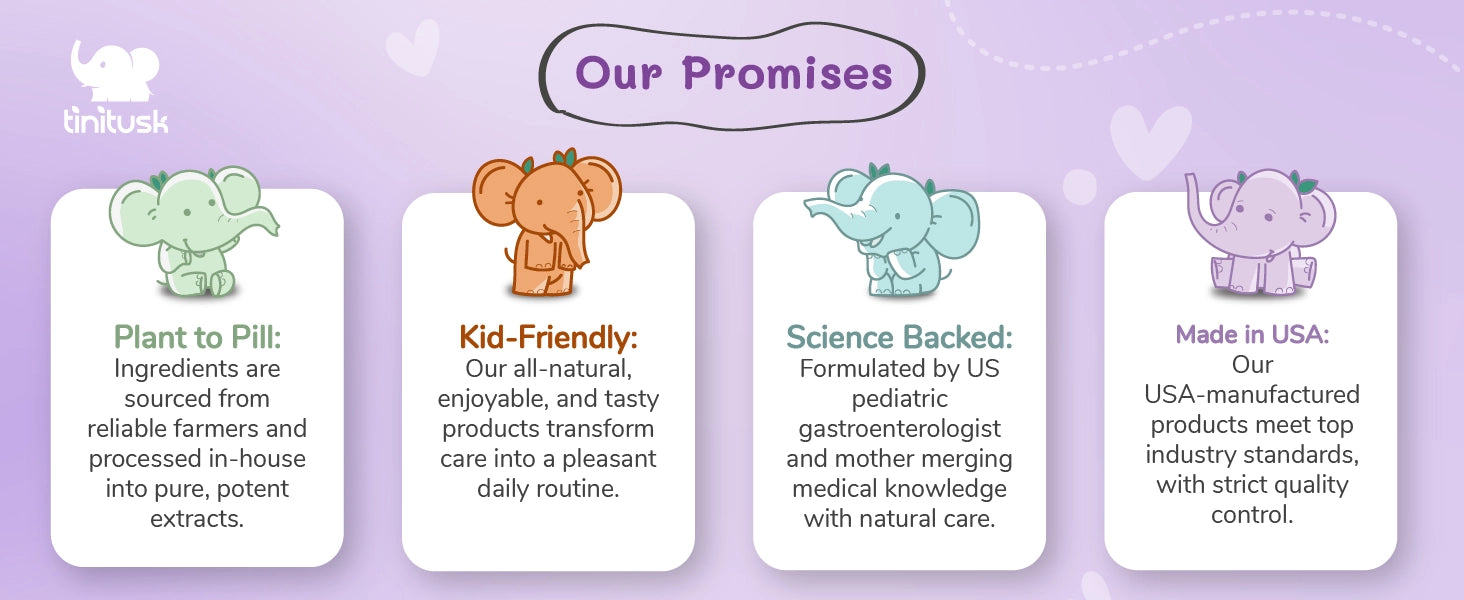 tinitusk

Our Promises

Plant to Pill:
Ingredients are sourced from reliable farmers and processed in-house into pure, potent extracts.

Kid-Friendly:
Our all-natural, enjoyable, and tasty products transform care into a pleasant daily routine.

Science Backed:
Formulated by US pediatric gastroenterologist and mother merging medical knowledge with natural care.

Made in USA:
Our USA-manufactured products meet top industry standards, with strict quality control.